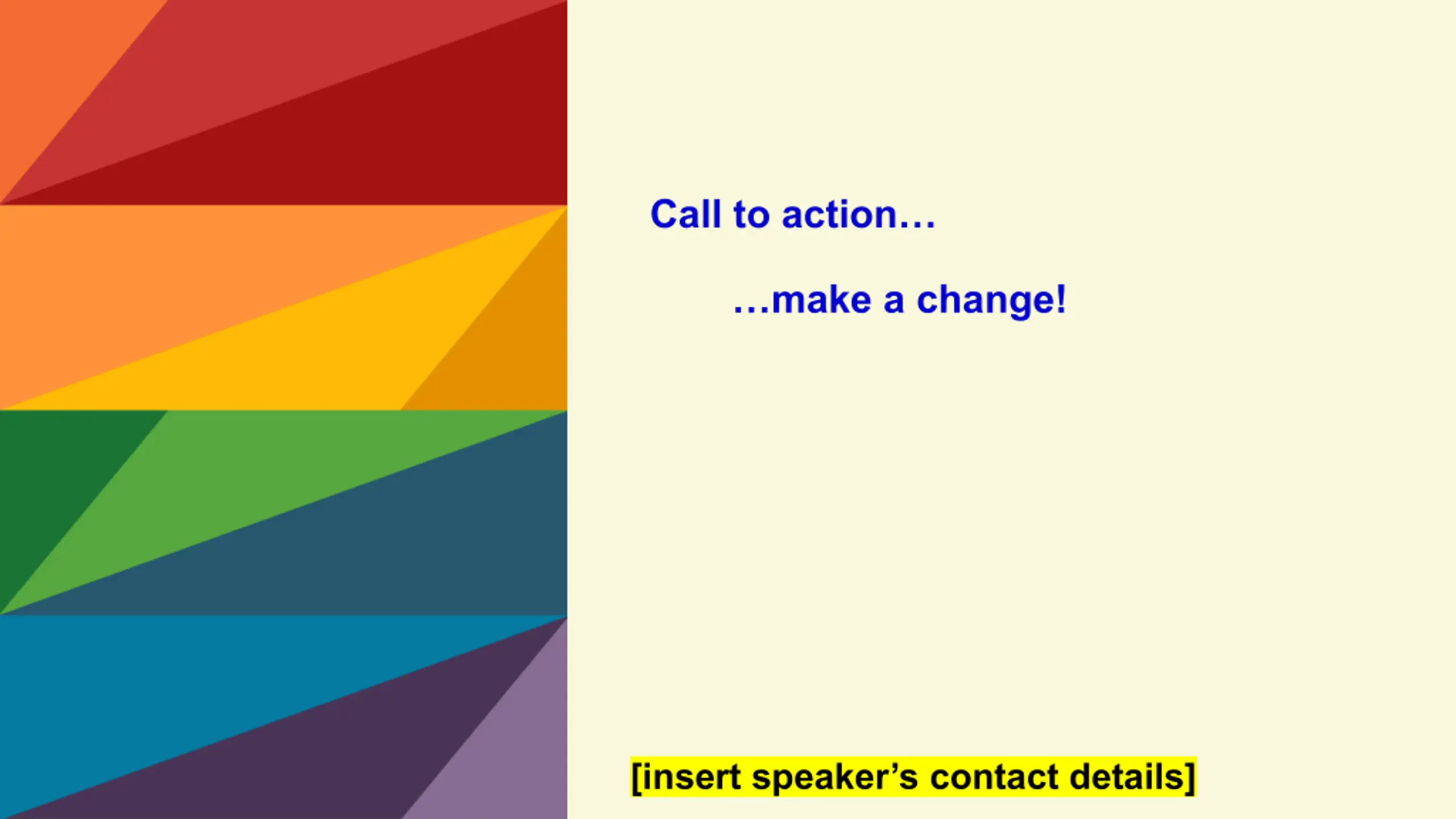 Call to action…

…make a change!

[insert speaker’s contact details]